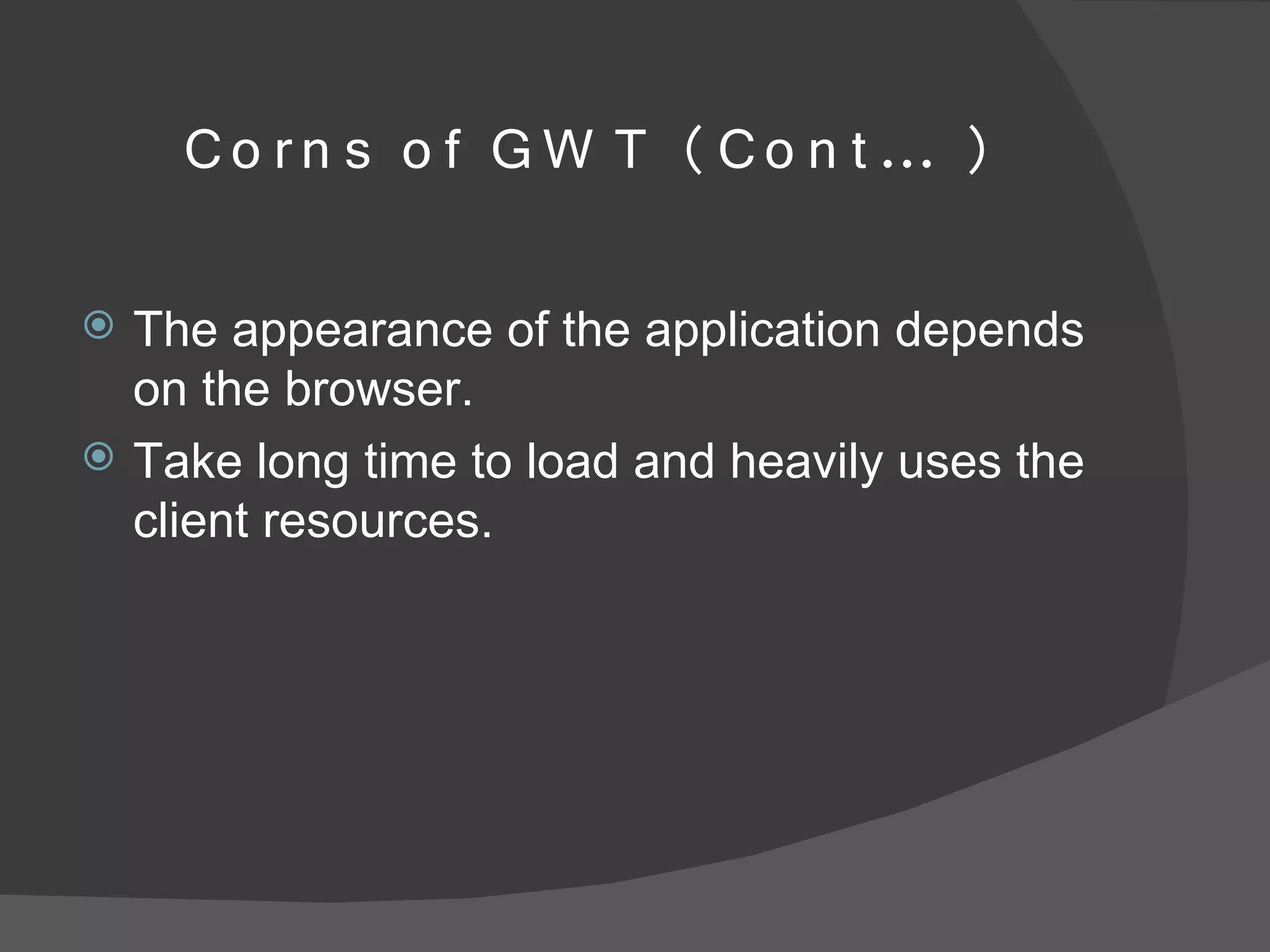 Corns of GWT (Cont… )

The appearance of the application depends on the browser.

Take long time to load and heavily uses the client resources.